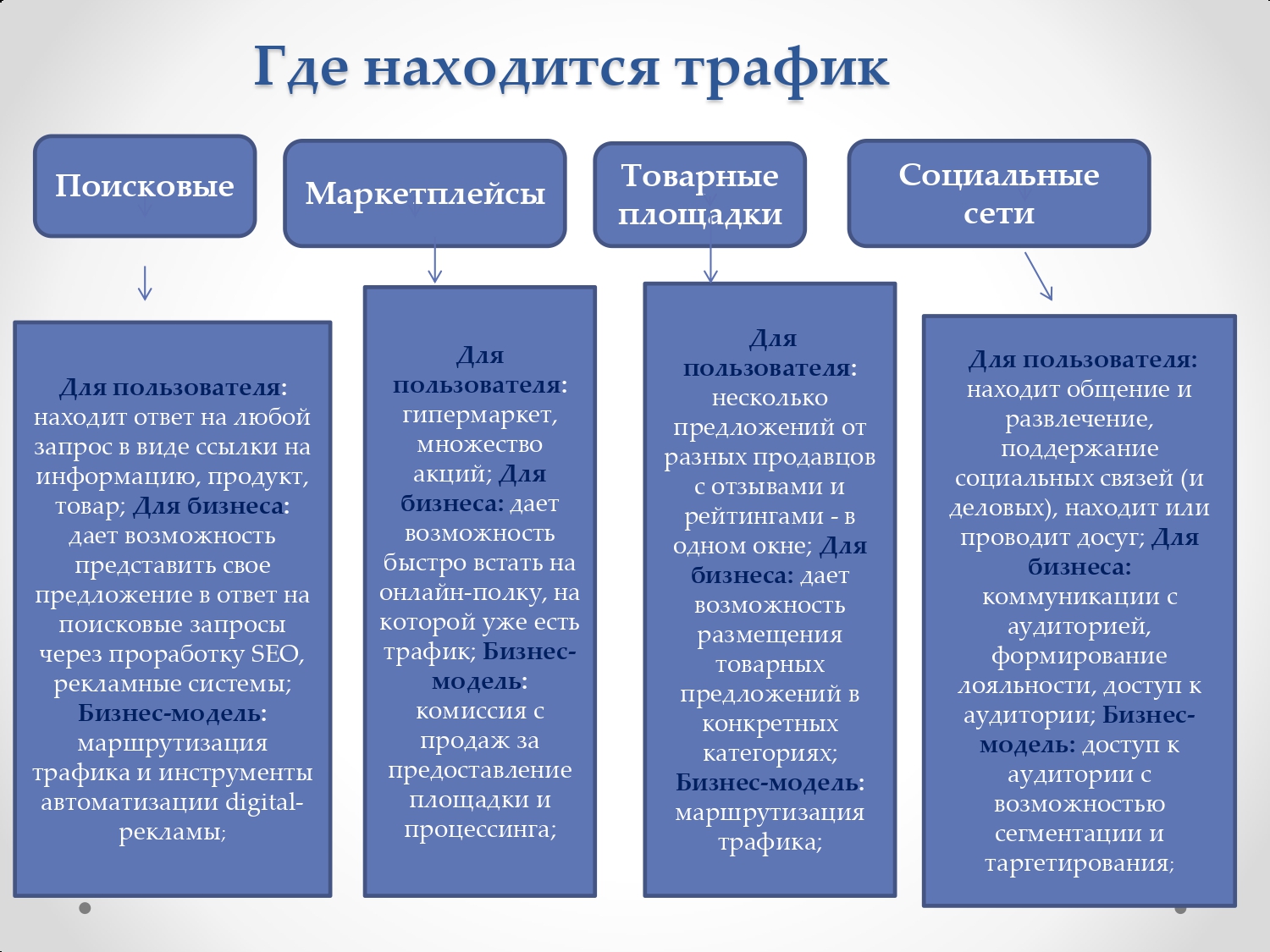 Где находится трафик

Поисковые

Маркетплейсы

Товарные площадки

Социальные сети

Для пользователя: находит ответ на любой запрос в виде ссылки на информацию, продукт, товар; Для бизнеса: дает возможность представить свое предложение в ответ на поисковые запросы через проработку SEO, рекламные системы; Бизнес-модель: маршрутизация трафика и инструменты автоматизации digital-рекламы;

Для пользователя: гипермаркет, множество акций; Для бизнеса: дает возможность быстро встать на онлайн-полку, на которой уже есть трафик; Бизнес-модель: комиссия с продаж за предоставление площадки и процессинга;

Для пользователя: несколько предложений от разных продавцов с отзывами и рейтингами - в одном окне; Для бизнеса: дает возможность размещения товарных предложений в конкретных категориях; Бизнес-модель: маршрутизация трафика;

Для пользователя: находит общение и развлечение, поддержание социальных связей (и деловых), находит или проводит досуг; Для бизнеса: коммуникации с аудиторией, формирование лояльности, доступ к аудитории; Бизнес-модель: доступ к аудитории с возможностью сегментации и таргетирования;